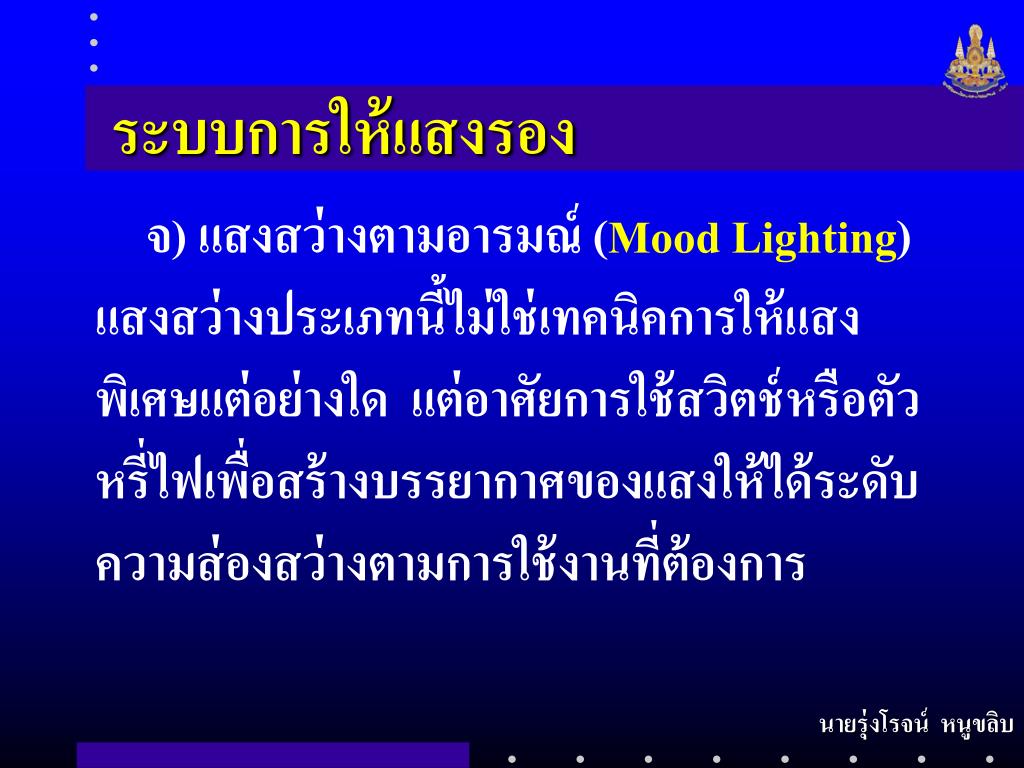 ระบบการให้แสงรอง

จ) แสงสว่างตามอารมณ์ (Mood Lighting) แสงสว่างประเภทนี้ไม่ใช่เทคนิคการให้แสงพิเศษแต่อย่างใด แต่อาศัยการใช้สวิตช์หรือตัวหรี่ไฟเพื่อสร้างบรรยากาศของแสงให้ได้ระดับความส่องสว่างตามการใช้งานที่ต้องการ

นายรุ่งโรจน์ หนูขลิบ